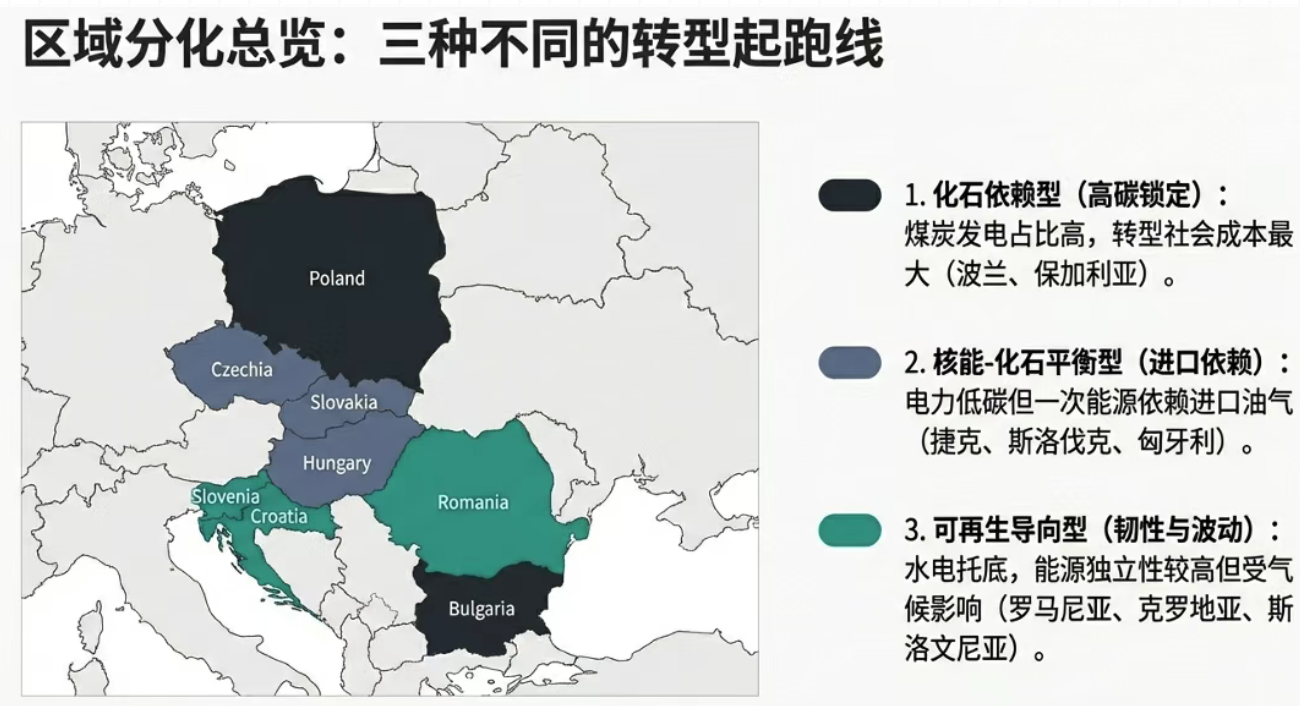 区域分化总览：三种不同的转型起跑线

Poland

Czechia

Slovakia

Hungary

Slovenia

Croatia

Romania

Bulgaria

1. 化石依赖型（高碳锁定）：
煤炭发电占比高，转型社会成本最大（波兰、保加利亚）。

2. 核能-化石平衡型（进口依赖）：
电力低碳但一次能源依赖进口油气（捷克、斯洛伐克、匈牙利）。

3. 可再生导向型（韧性与波动）：
水电托底，能源独立性较高但受气候影响（罗马尼亚、克罗地亚、斯洛文尼亚）。